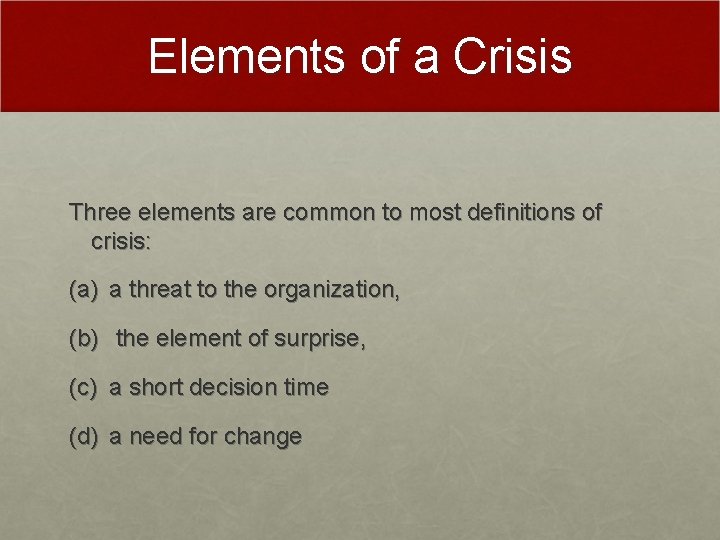 Elements of a Crisis

Three elements are common to most definitions of crisis:

(a) a threat to the organization,

(b) the element of surprise,

(c) a short decision time

(d) a need for change